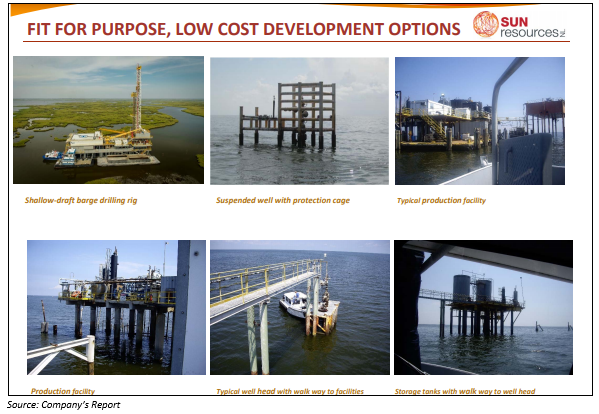 FIT FOR PURPOSE, LOW COST DEVELOPMENT OPTIONS

SUN resources NL

Shallow-draft barge drilling rig

Suspended well with protection cage

Typical production facility

Production facility

Typical well head with walk way to facilities

Storage tanks with walk way to well head

Source: Company's Report